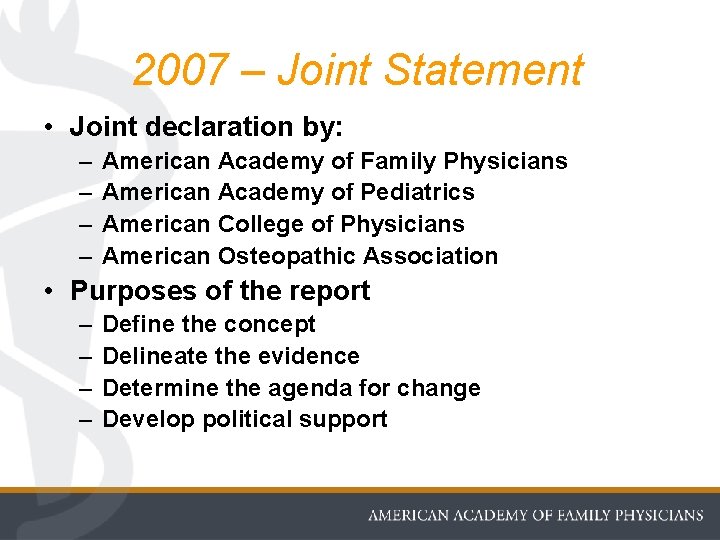 2007 – Joint Statement

• Joint declaration by:
– American Academy of Family Physicians
– American Academy of Pediatrics
– American College of Physicians
– American Osteopathic Association

• Purposes of the report
– Define the concept
– Delineate the evidence
– Determine the agenda for change
– Develop political support

AMERICAN ACADEMY OF FAMILY PHYSICIANS